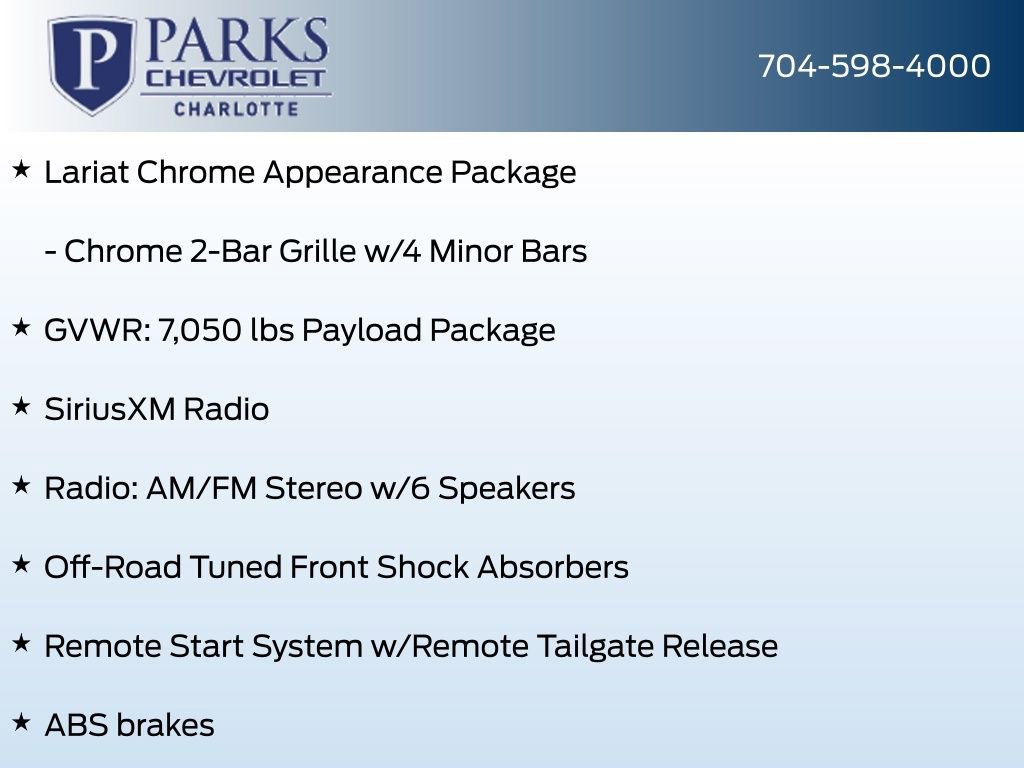 P PARKS CHEVROLET CHARLOTTE

704-598-4000

★ Lariat Chrome Appearance Package

- Chrome 2-Bar Grille w/4 Minor Bars

★ GVWR: 7,050 lbs Payload Package

★ SiriusXM Radio

★ Radio: AM/FM Stereo w/6 Speakers

★ Off-Road Tuned Front Shock Absorbers

★ Remote Start System w/Remote Tailgate Release

★ ABS brakes